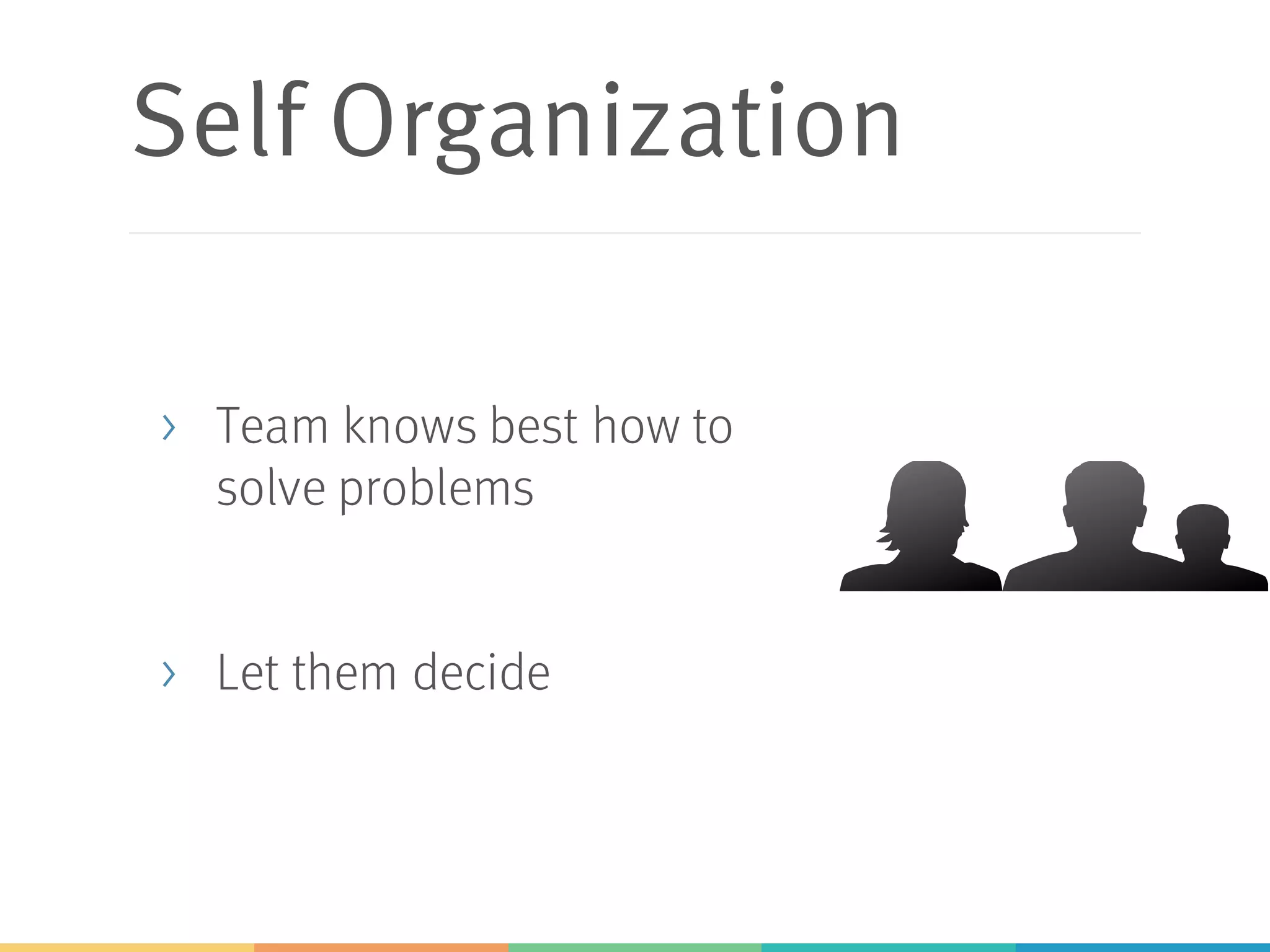 Self Organization

› Team knows best how to solve problems

› Let them decide